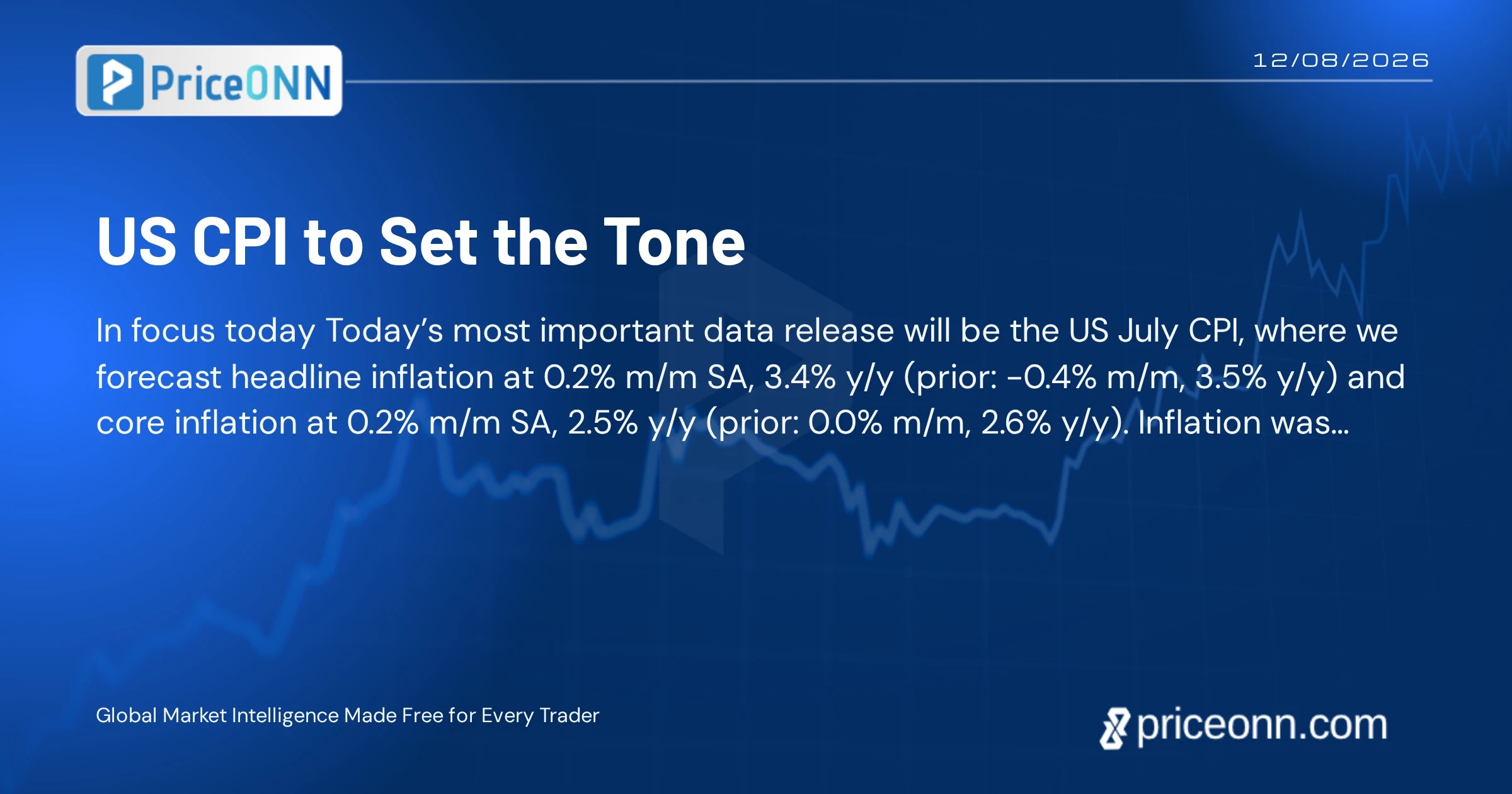 PriceONN

12/08/2026

US CPI to Set the Tone

In focus today Today's most important data release will be the US July CPI, where we forecast headline inflation at 0.2% m/m SA, 3.4% y/y (prior: -0.4% m/m, 3.5% y/y) and core inflation at 0.2% m/m SA, 2.5% y/y (prior: 0.0% m/m, 2.6% y/y). Inflation was...

Global Market Intelligence Made Free for Every Trader

priceonn.com